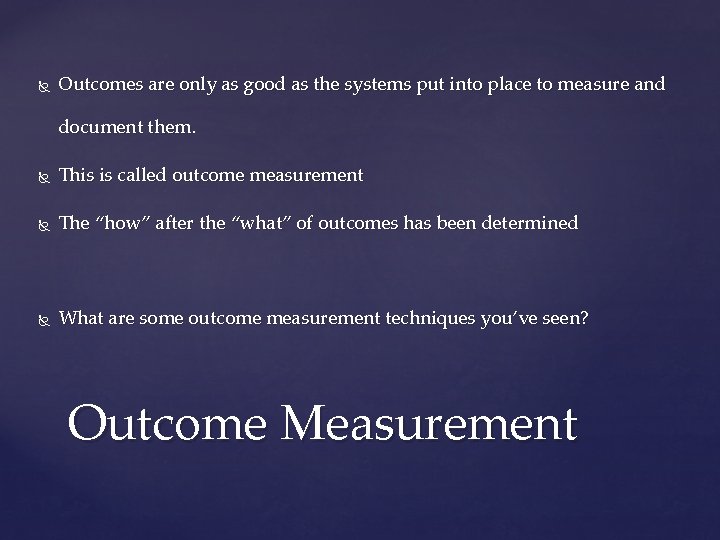 Outcomes are only as good as the systems put into place to measure and document them.

This is called outcome measurement

The “how” after the “what” of outcomes has been determined

What are some outcome measurement techniques you’ve seen?

Outcome Measurement